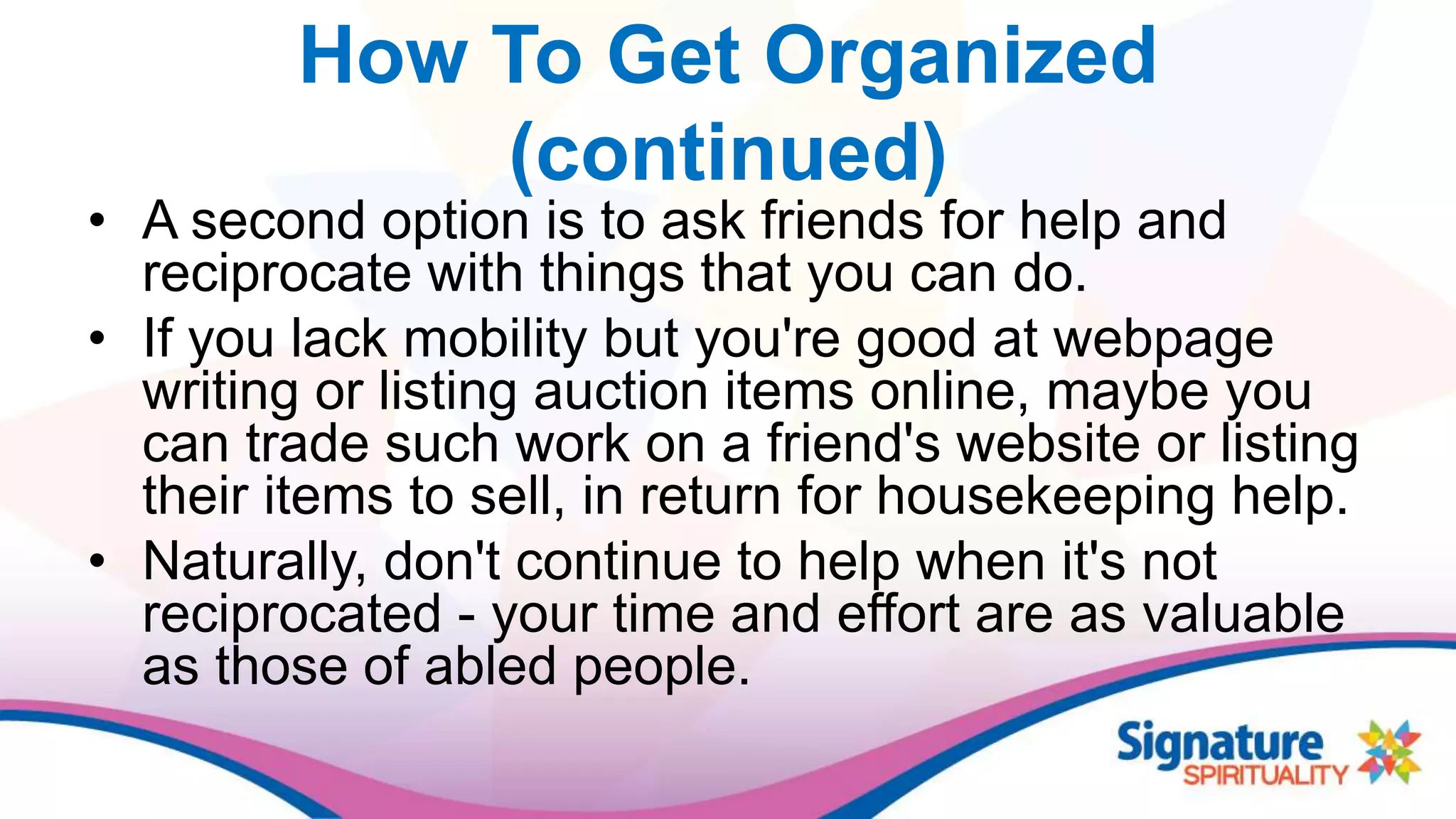 How To Get Organized (continued)

• A second option is to ask friends for help and reciprocate with things that you can do.
• If you lack mobility but you're good at webpage writing or listing auction items online, maybe you can trade such work on a friend's website or listing their items to sell, in return for housekeeping help.
• Naturally, don't continue to help when it's not reciprocated - your time and effort are as valuable as those of abled people.

Signature SPIRITUALITY